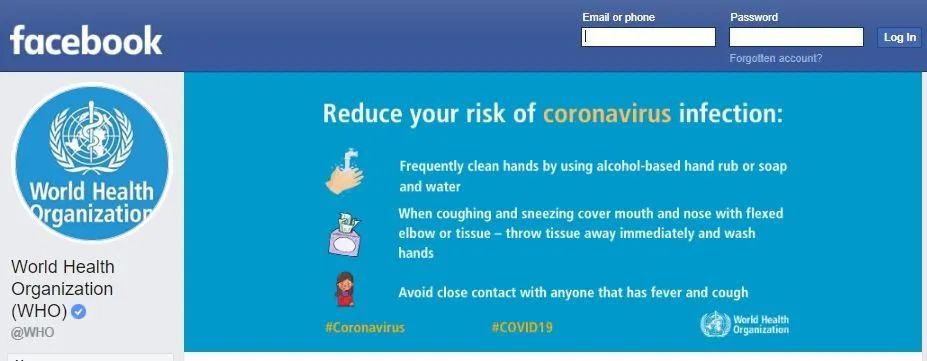 facebook

Email or phone

Password

Log In

Forgotten account?

World Health Organization

World Health Organization (WHO)

@WHO

Reduce your risk of coronavirus infection:

Frequently clean hands by using alcohol-based hand rub or soap and water

When coughing and sneezing cover mouth and nose with flexed elbow or tissue – throw tissue away immediately and wash hands

Avoid close contact with anyone that has fever and cough

#Coronavirus

#COVID19

World Health Organization